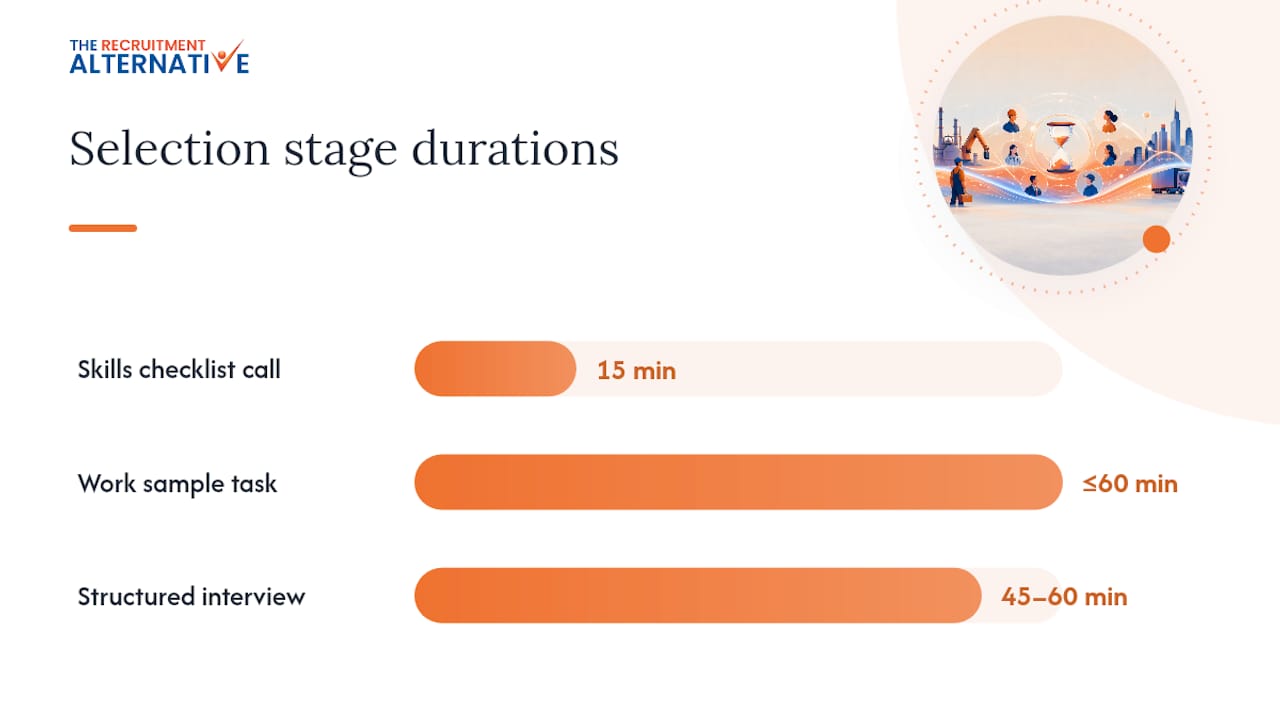 THE RECRUITMENT ALTERNATIVE

Selection stage durations

Skills checklist call
15 min

Work sample task
≤60 min

Structured interview
45–60 min